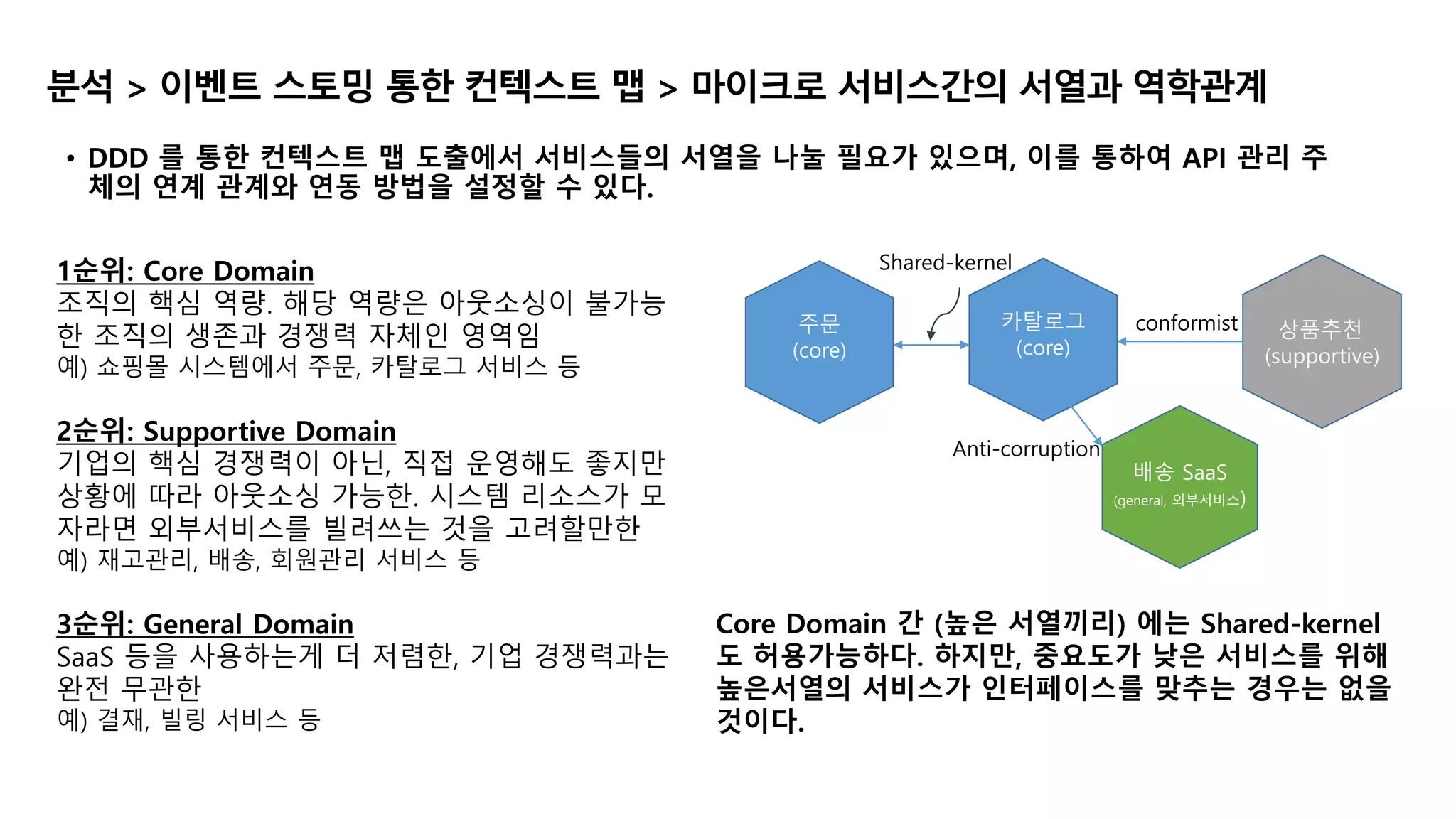 분석 > 이벤트 스토밍 통한 컨텍스트 맵 > 마이크로 서비스간의 서열과 역학관계

• DDD 를 통한 컨텍스트 맵 도출에서 서비스들의 서열을 나눌 필요가 있으며, 이를 통하여 API 관리 주체의 연계 관계와 연동 방법을 설정할 수 있다.

1순위: Core Domain
조직의 핵심 역량. 해당 역량은 아웃소싱이 불가능한 조직의 생존과 경쟁력 자체인 영역임
예) 쇼핑몰 시스템에서 주문, 카탈로그 서비스 등

2순위: Supportive Domain
기업의 핵심 경쟁력이 아닌, 직접 운영해도 좋지만 상황에 따라 아웃소싱 가능한. 시스템 리소스가 모자라면 외부서비스를 빌려쓰는 것을 고려할만한
예) 재고관리, 배송, 회원관리 서비스 등

3순위: General Domain
SaaS 등을 사용하는게 더 저렴한, 기업 경쟁력과는 완전 무관한
예) 결재, 빌링 서비스 등

Shared-kernel

주문
(core)

카탈로그
(core)

conformist

상품추천
(supportive)

Anti-corruption

배송 SaaS
(general, 외부서비스)

Core Domain 간 (높은 서열끼리) 에는 Shared-kernel 도 허용가능하다. 하지만, 중요도가 낮은 서비스를 위해 높은서열의 서비스가 인터페이스를 맞추는 경우는 없을 것이다.